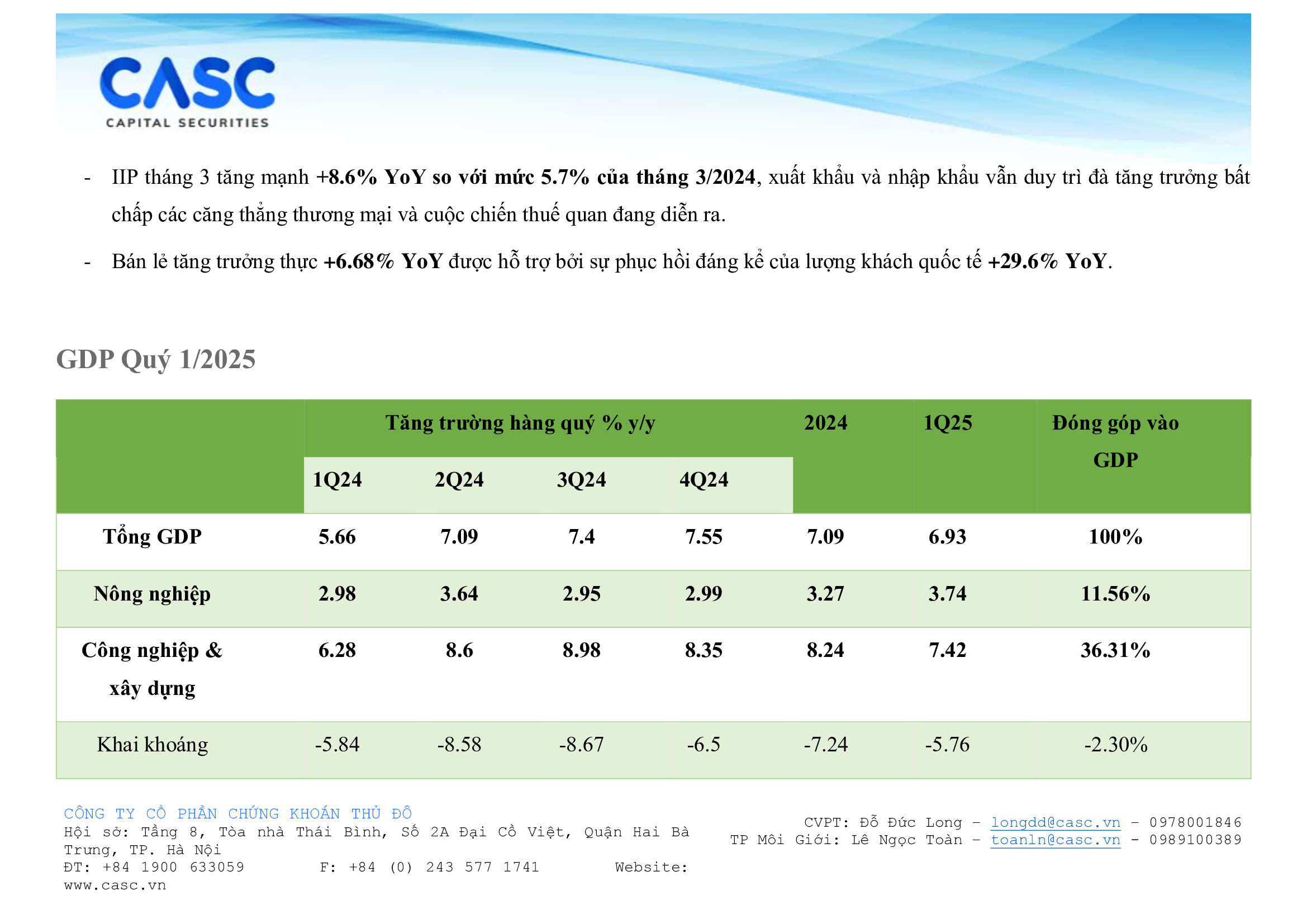 CASC
CAPITAL SECURITIES

- IIP tháng 3 tăng mạnh +8.6% YoY so với mức 5.7% của tháng 3/2024, xuất khẩu và nhập khẩu vẫn duy trì đà tăng trưởng bất chấp các căng thẳng thương mại và cuộc chiến thuế quan đang diễn ra.

- Bán lẻ tăng trưởng thực +6.68% YoY được hỗ trợ bởi sự phục hồi đáng kể của lượng khách quốc tế +29.6% YoY.

GDP Quý 1/2025

| | Tăng trưởng hàng quý % y/y | | | | 2024 | 1Q25 | Đóng góp vào GDP |
|---|---|---|---|---|---|---|---|
| | 1Q24 | 2Q24 | 3Q24 | 4Q24 | | | |
| Tổng GDP | 5.66 | 7.09 | 7.4 | 7.55 | 7.09 | 6.93 | 100% |
| Nông nghiệp | 2.98 | 3.64 | 2.95 | 2.99 | 3.27 | 3.74 | 11.56% |
| Công nghiệp & xây dựng | 6.28 | 8.6 | 8.98 | 8.35 | 8.24 | 7.42 | 36.31% |
| Khai khoáng | -5.84 | -8.58 | -8.67 | -6.5 | -7.24 | -5.76 | -2.30% |

CÔNG TY CỔ PHẦN CHỨNG KHOÁN THỦ ĐÔ
Hội sở: Tầng 8, Tòa nhà Thái Bình, Số 2A Đại Cồ Việt, Quận Hai Bà Trưng, TP. Hà Nội
ĐT: +84 1900 633059 F: +84 (0) 243 577 1741 Website: www.casc.vn

CVPT: Đỗ Đức Long – longdd@casc.vn – 0978001846
TP Môi Giới: Lê Ngọc Toàn – toanln@casc.vn – 0989100389